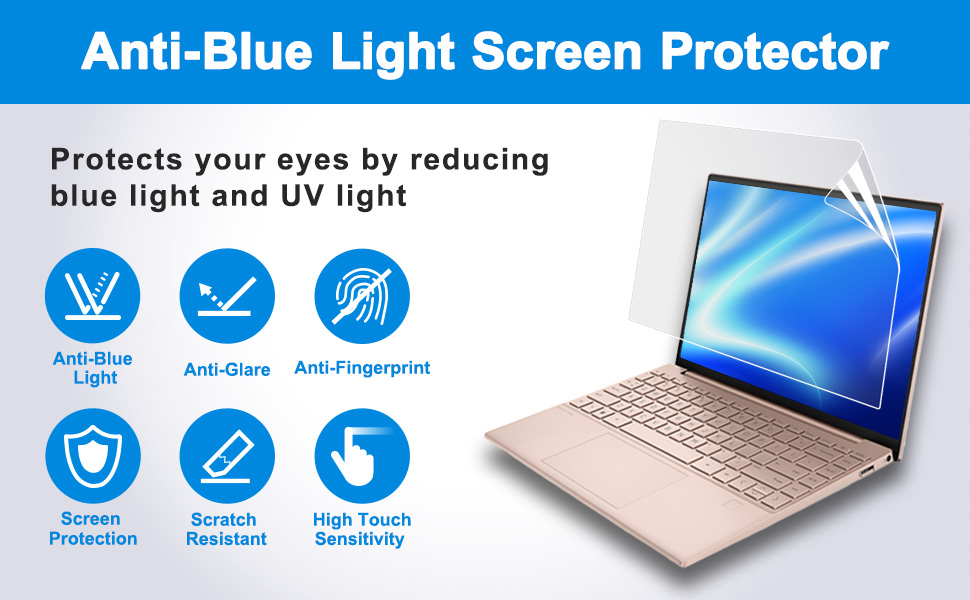 Anti-Blue Light Screen Protector

Protects your eyes by reducing blue light and UV light

Anti-Blue Light

Anti-Glare

Anti-Fingerprint

Screen Protection

Scratch Resistant

High Touch Sensitivity